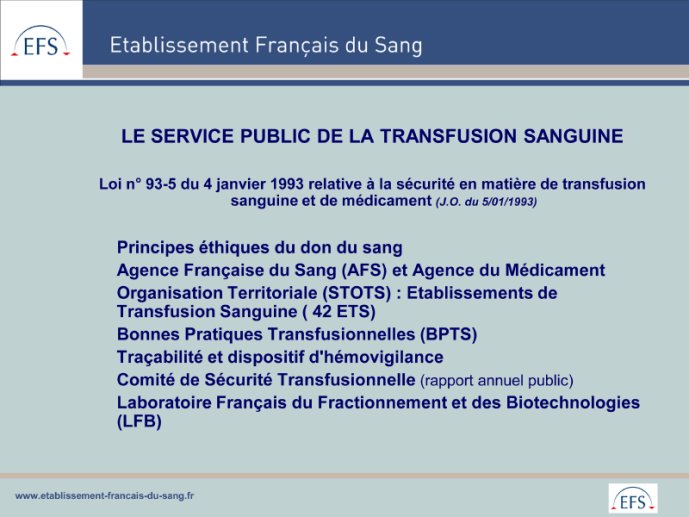 EFS

Etablissement Français du Sang

LE SERVICE PUBLIC DE LA TRANSFUSION SANGUINE

Loi n° 93-5 du 4 janvier 1993 relative à la sécurité en matière de transfusion sanguine et de médicament (J.O. du 5/01/1993)

Principes éthiques du don du sang
Agence Française du Sang (AFS) et Agence du Médicament
Organisation Territoriale (STOTS) : Etablissements de Transfusion Sanguine ( 42 ETS)
Bonnes Pratiques Transfusionnelles (BPTS)
Traçabilité et dispositif d'hémovigilance
Comité de Sécurité Transfusionnelle (rapport annuel public)
Laboratoire Français du Fractionnement et des Biotechnologies (LFB)

www.etablissement-francais-du-sang.fr

EFS